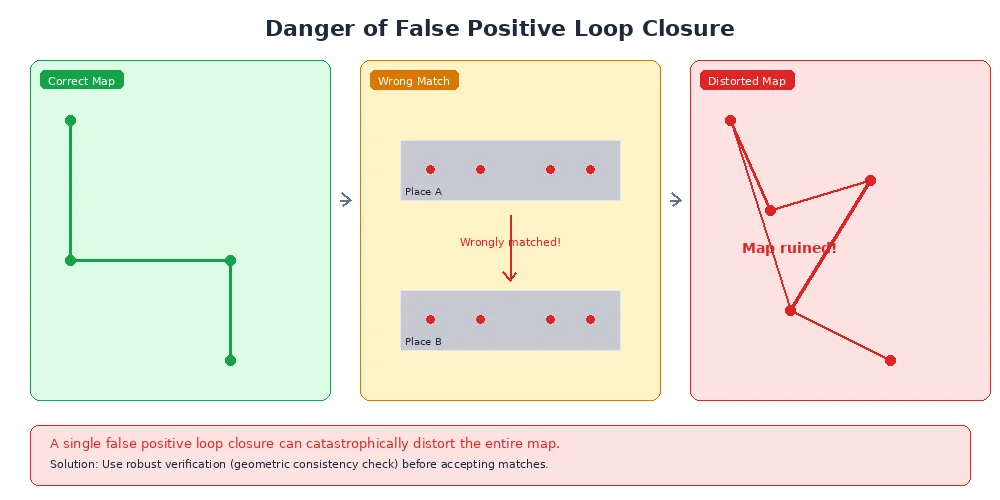 Danger of False Positive Loop Closure

Correct Map

Wrong Match

Place A

Wrongly matched!

Place B

Distorted Map

Map ruined!

A single false positive loop closure can catastrophically distort the entire map.

Solution: Use robust verification (geometric consistency check) before accepting matches.